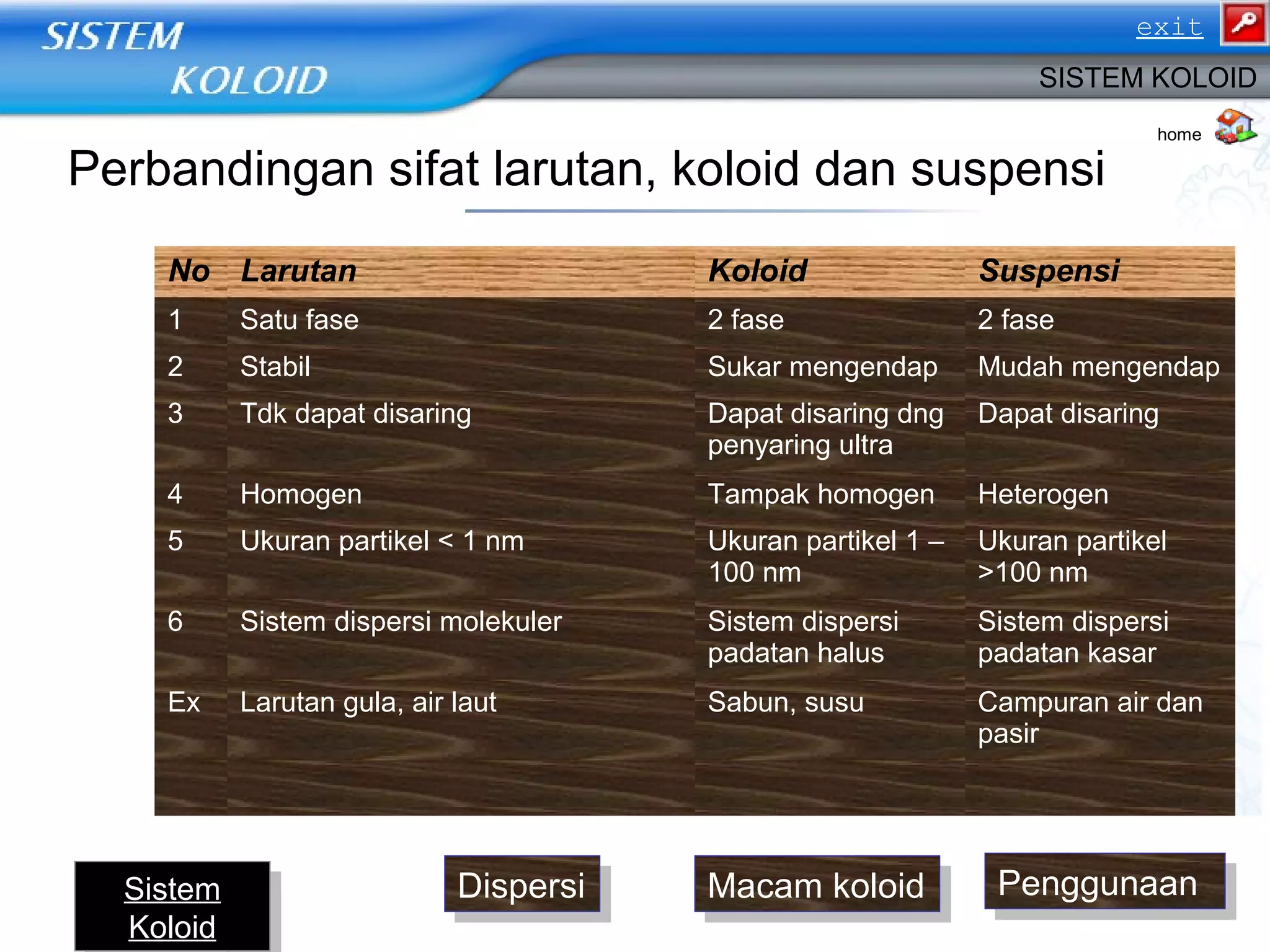 SISTEM KOLOID

exit

SISTEM KOLOID

home

Perbandingan sifat larutan, koloid dan suspensi

| No | Larutan | Koloid | Suspensi |
|---|---|---|---|
| 1 | Satu fase | 2 fase | 2 fase |
| 2 | Stabil | Sukar mengendap | Mudah mengendap |
| 3 | Tdk dapat disaring | Dapat disaring dng penyaring ultra | Dapat disaring |
| 4 | Homogen | Tampak homogen | Heterogen |
| 5 | Ukuran partikel < 1 nm | Ukuran partikel 1 – 100 nm | Ukuran partikel >100 nm |
| 6 | Sistem dispersi molekuler | Sistem dispersi padatan halus | Sistem dispersi padatan kasar |
| Ex | Larutan gula, air laut | Sabun, susu | Campuran air dan pasir |

Sistem Koloid

Dispersi

Macam koloid

Penggunaan